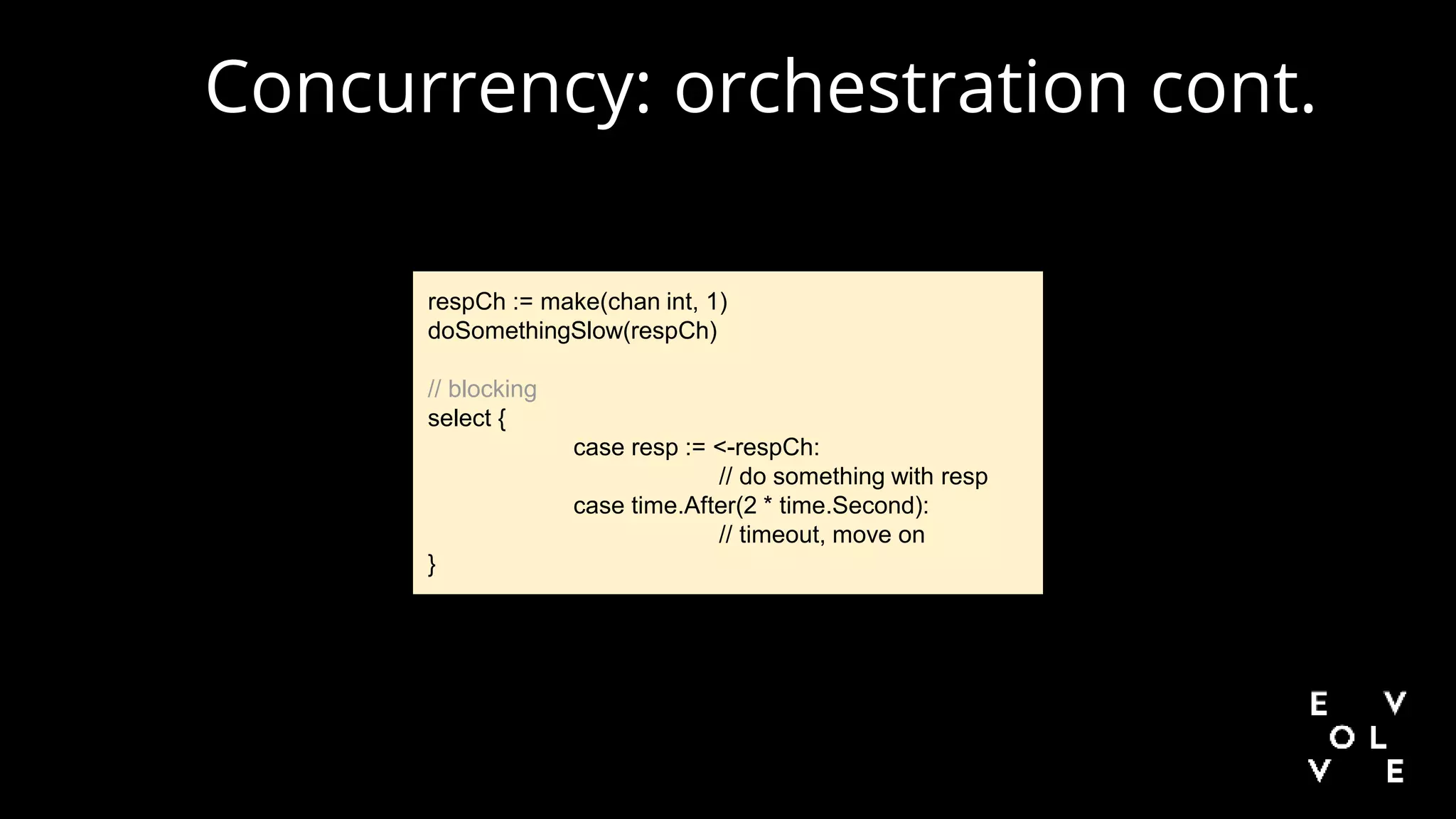 Concurrency: orchestration cont.

respCh := make(chan int, 1)
doSomethingSlow(respCh)

// blocking
select {
case resp := <-respCh:
// do something with resp
case time.After(2 * time.Second):
// timeout, move on
}

E V
O L
V E